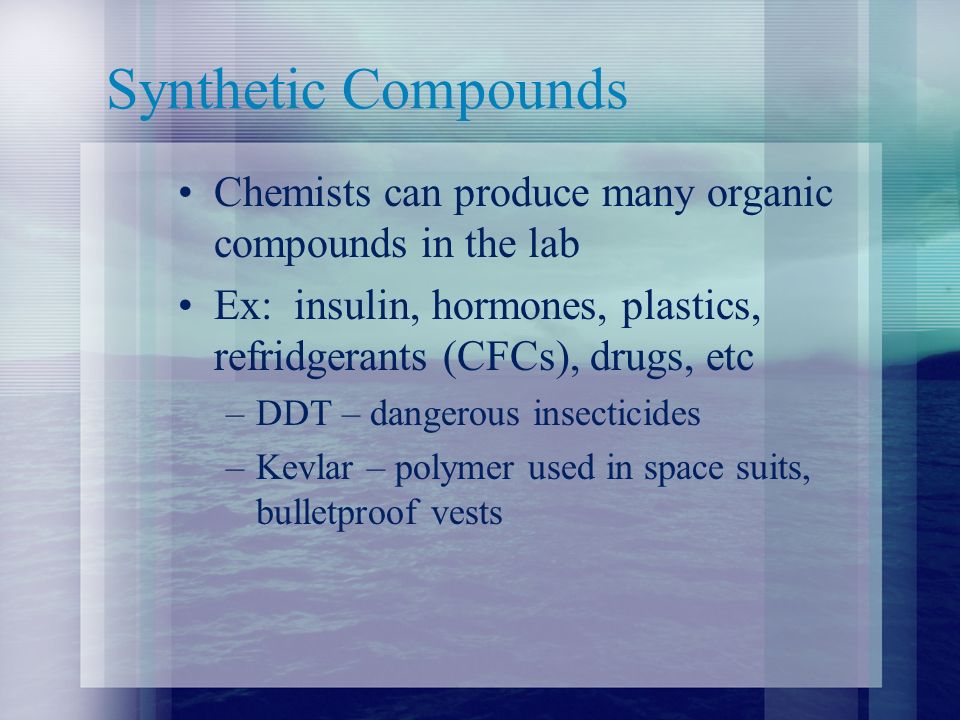 Synthetic Compounds

• Chemists can produce many organic compounds in the lab
• Ex: insulin, hormones, plastics, refridgerants (CFCs), drugs, etc
– DDT – dangerous insecticides
– Kevlar – polymer used in space suits, bulletproof vests